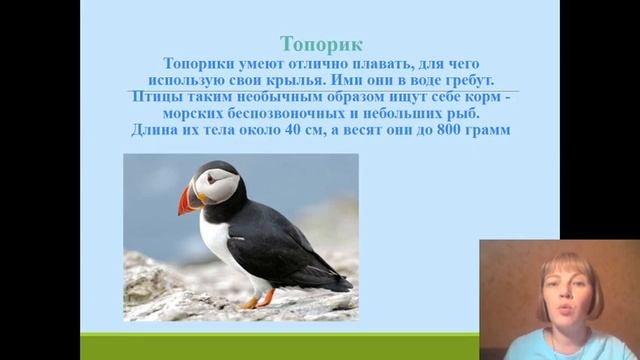 Топорик

Топорики умеют отлично плавать, для чего использую свои крылья. Ими они в воде гребут. Птицы таким необычным образом ищут себе корм - морских беспозвоночных и небольших рыб. Длина их тела около 40 см, а весят они до 800 грамм